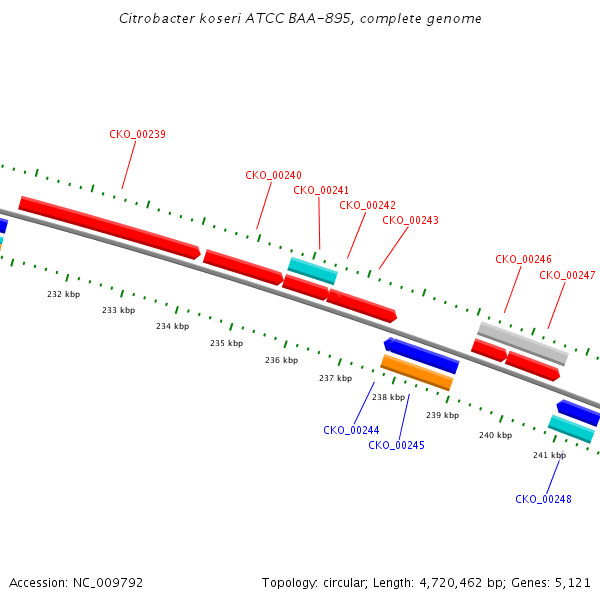 Citrobacter koseri ATCC BAA-895, complete genome

CKO_00239

CKO_00240

CKO_00241

CKO_00242

CKO_00243

CKO_00246

CKO_00247

232 kbp

233 kbp

234 kbp

235 kbp

236 kbp

237 kbp

238 kbp

239 kbp

240 kbp

241 kbp

CKO_00244

CKO_00245

CKO_00248

Accession: NC_009792

Topology: circular; Length: 4,720,462 bp; Genes: 5,121